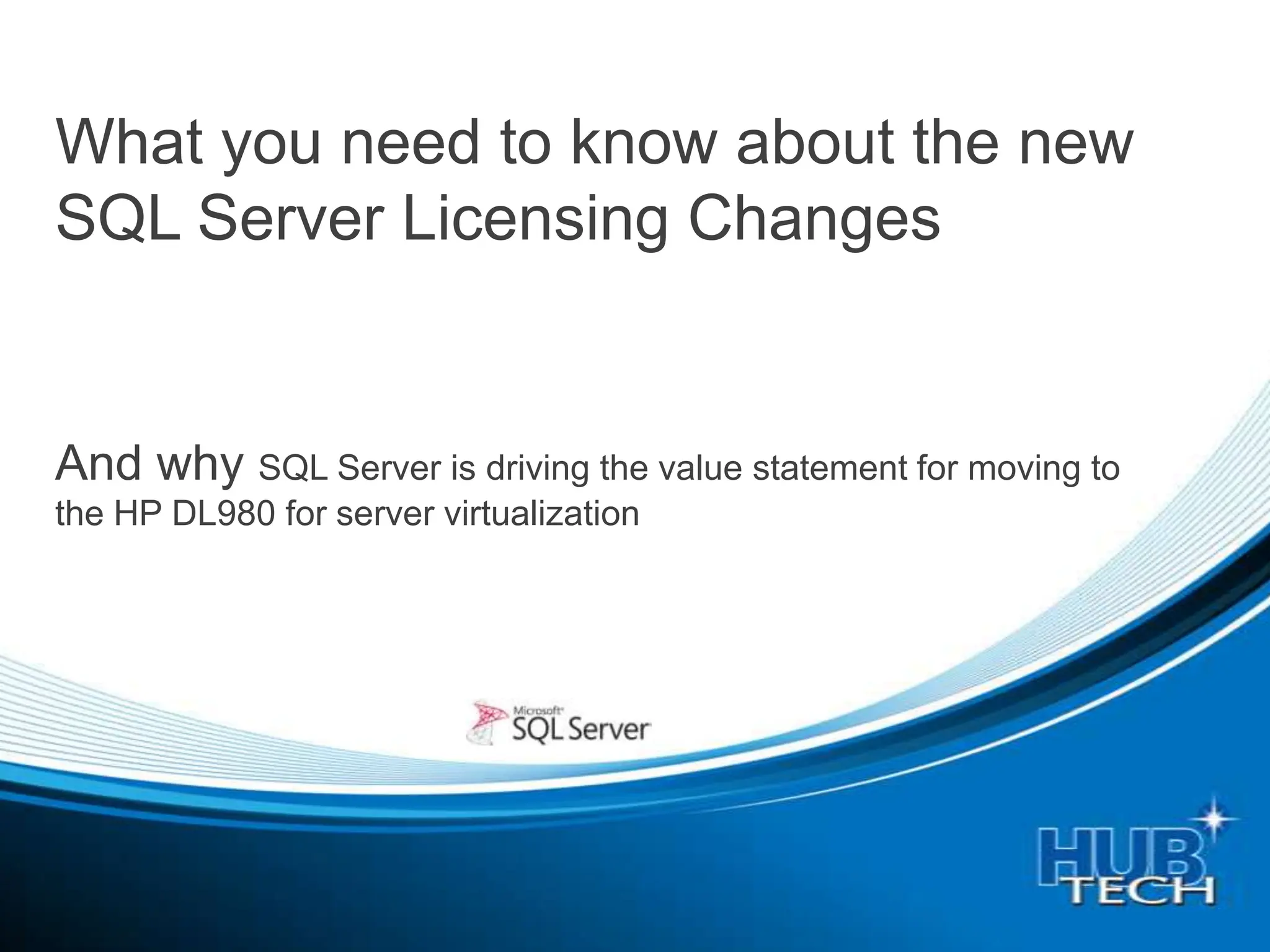 What you need to know about the new SQL Server Licensing Changes

And why SQL Server is driving the value statement for moving to the HP DL980 for server virtualization

Microsoft SQL Server

HUB TECH